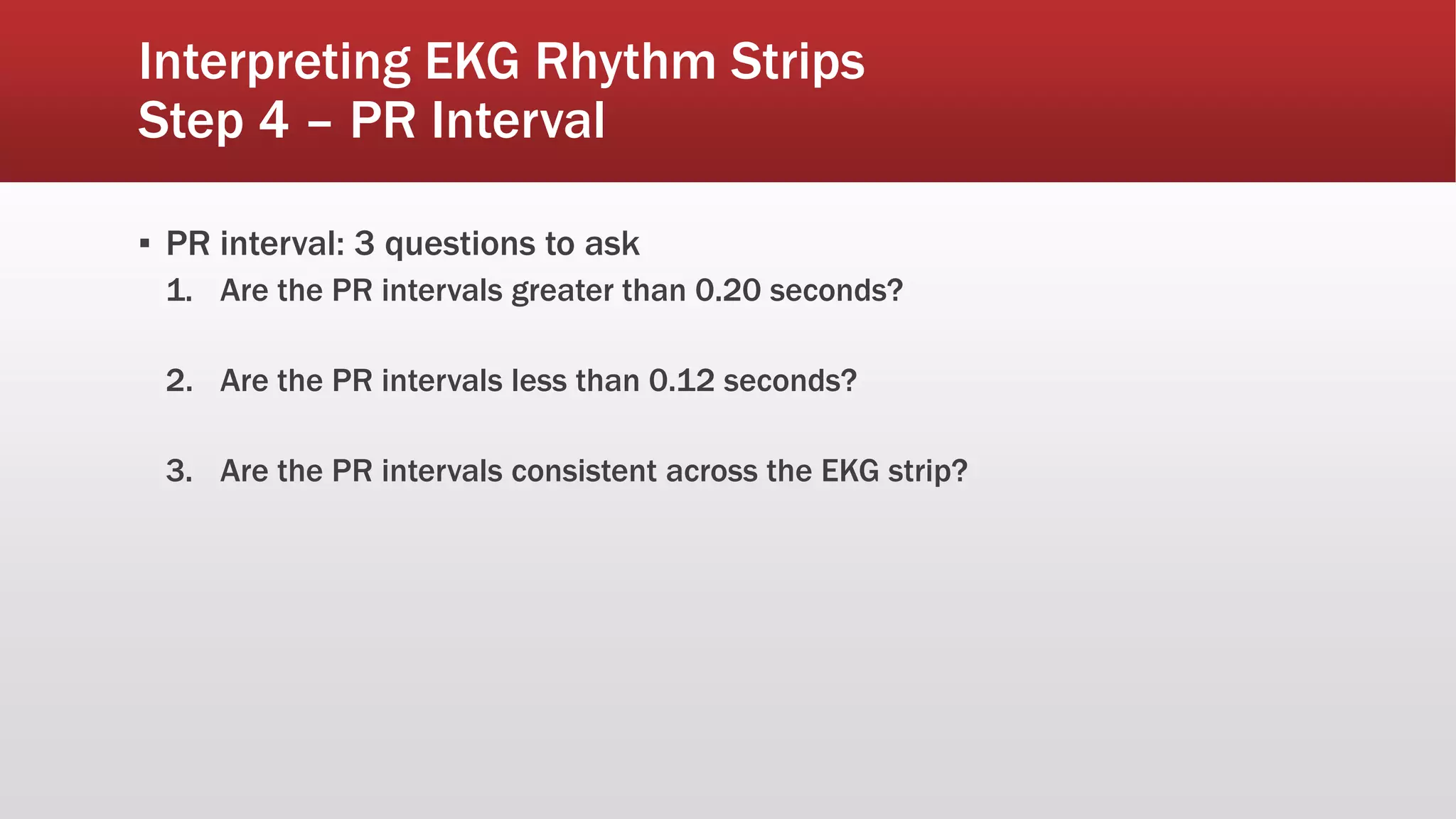 Interpreting EKG Rhythm Strips
Step 4 – PR Interval

▪ PR interval: 3 questions to ask
1. Are the PR intervals greater than 0.20 seconds?

2. Are the PR intervals less than 0.12 seconds?

3. Are the PR intervals consistent across the EKG strip?